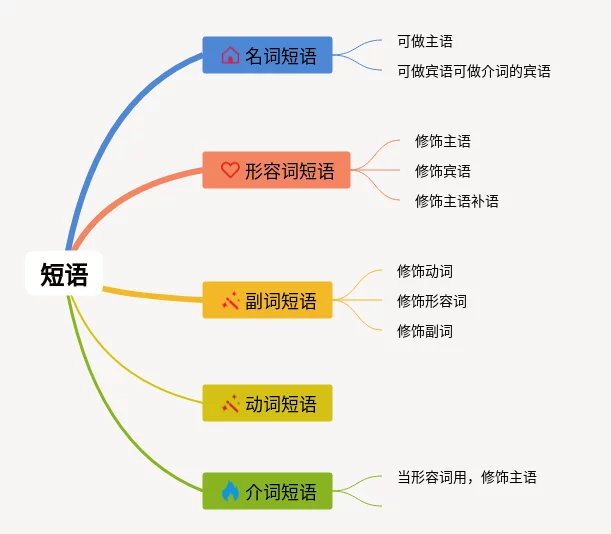 短语

名词短语
可做主语
可做宾语可做介词的宾语

形容词短语
修饰主语
修饰宾语
修饰主语补语

副词短语
修饰动词
修饰形容词
修饰副词

动词短语

介词短语
当形容词用，修饰主语